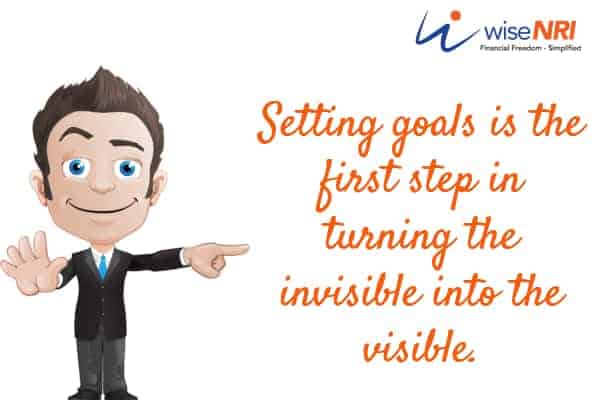 wiseNRI
Financial Freedom - Simplified

Setting goals is the first step in turning the invisible into the visible.